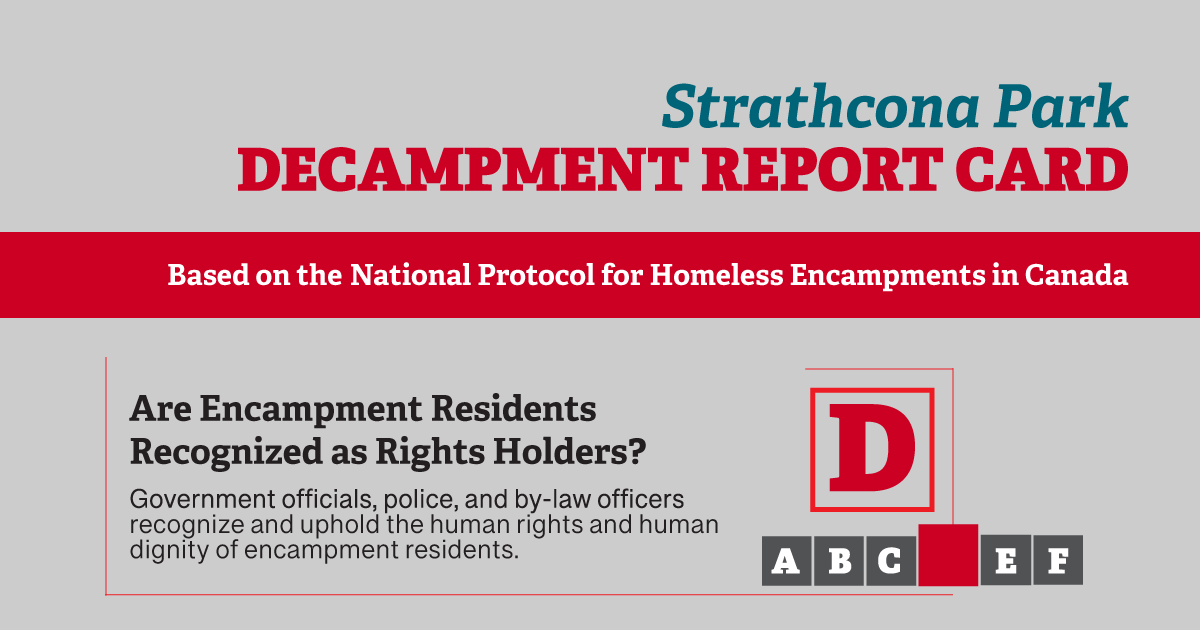 Strathcona Park
DECAMPMENT REPORT CARD

Based on the National Protocol for Homeless Encampments in Canada

Are Encampment Residents Recognized as Rights Holders?

Government officials, police, and by-law officers recognize and uphold the human rights and human dignity of encampment residents.

D

A B C E F